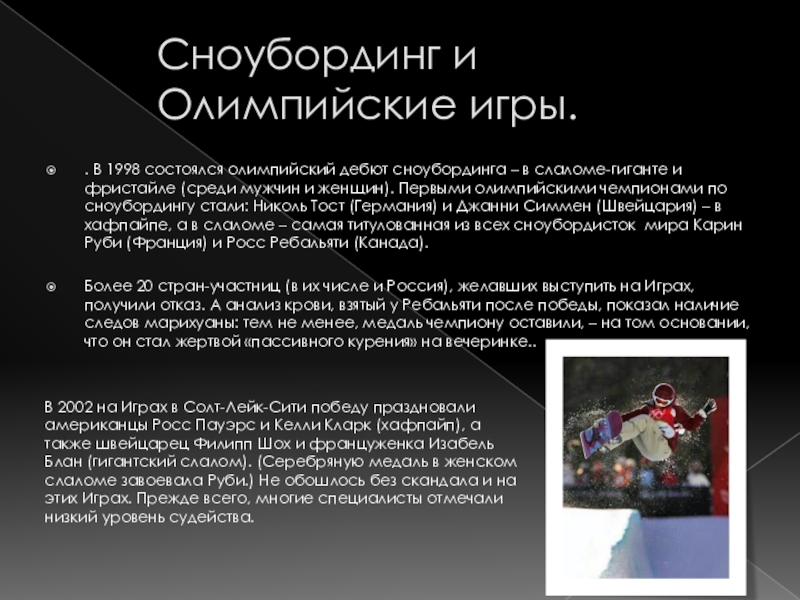 Сноубординг и Олимпийские игры.

. В 1998 состоялся олимпийский дебют сноубординга – в слаломе-гиганте и фристайле (среди мужчин и женщин). Первыми олимпийскими чемпионами по сноубордингу стали: Николь Тост (Германия) и Джанни Симмен (Швейцария) – в хафпайпе, а в слаломе – самая титулованная из всех сноубордисток мира Карин Руби (Франция) и Росс Ребальяти (Канада).

Более 20 стран-участниц (в их числе и Россия), желавших выступить на Играх, получили отказ. А анализ крови, взятый у Ребальяти после победы, показал наличие следов марихуаны: тем не менее, медаль чемпиону оставили, – на том основании, что он стал жертвой «пассивного курения» на вечеринке..

В 2002 на Играх в Солт-Лейк-Сити победу праздновали американцы Росс Пауэрс и Келли Кларк (хафпайп), а также швейцарец Филипп Шох и француженка Изабель Блан (гигантский слалом). (Серебряную медаль в женском слаломе завоевала Руби.) Не обошлось без скандала и на этих Играх. Прежде всего, многие специалисты отмечали низкий уровень судейства.